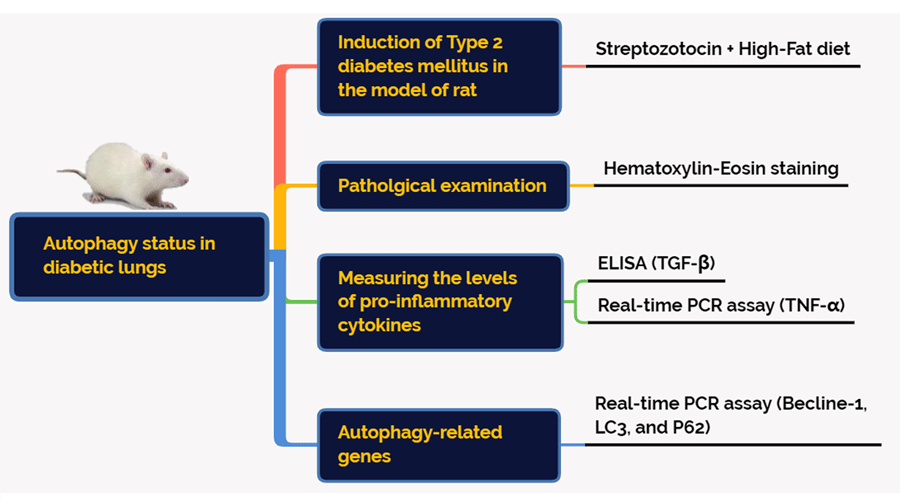 Autophagy status in diabetic lungs

Induction of Type 2 diabetes mellitus in the model of rat

Streptozotocin + High-Fat diet

Patholgical examination

Hematoxylin-Eosin staining

Measuring the levels of pro-inflammatory cytokines

ELISA (TGF-β)

Real-time PCR assay (TNF-α)

Autophagy-related genes

Real-time PCR assay (Becline-1, LC3, and P62)